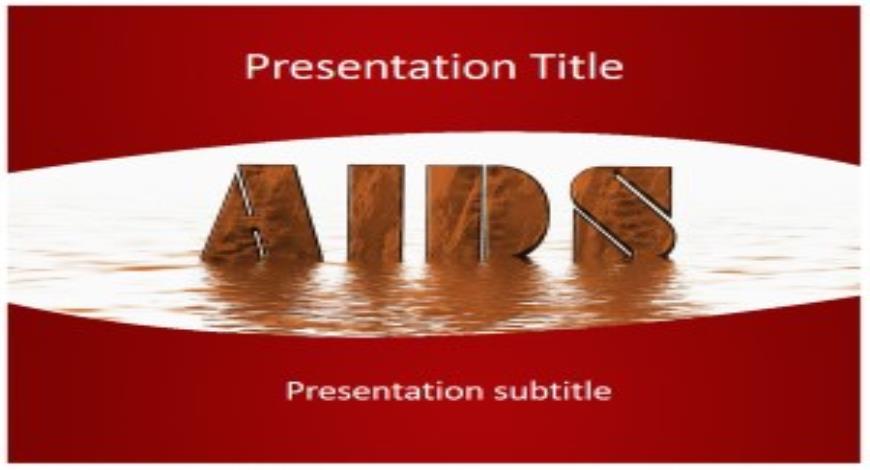 Presentation Title

AIDS

Presentation subtitle